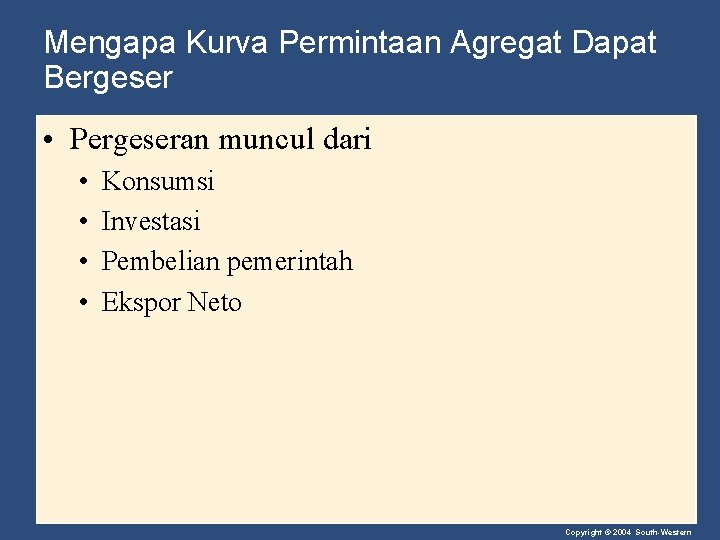 Mengapa Kurva Permintaan Agregat Dapat Bergeser

• Pergeseran muncul dari
  • Konsumsi
  • Investasi
  • Pembelian pemerintah
  • Ekspor Neto

Copyright © 2004 South-Western